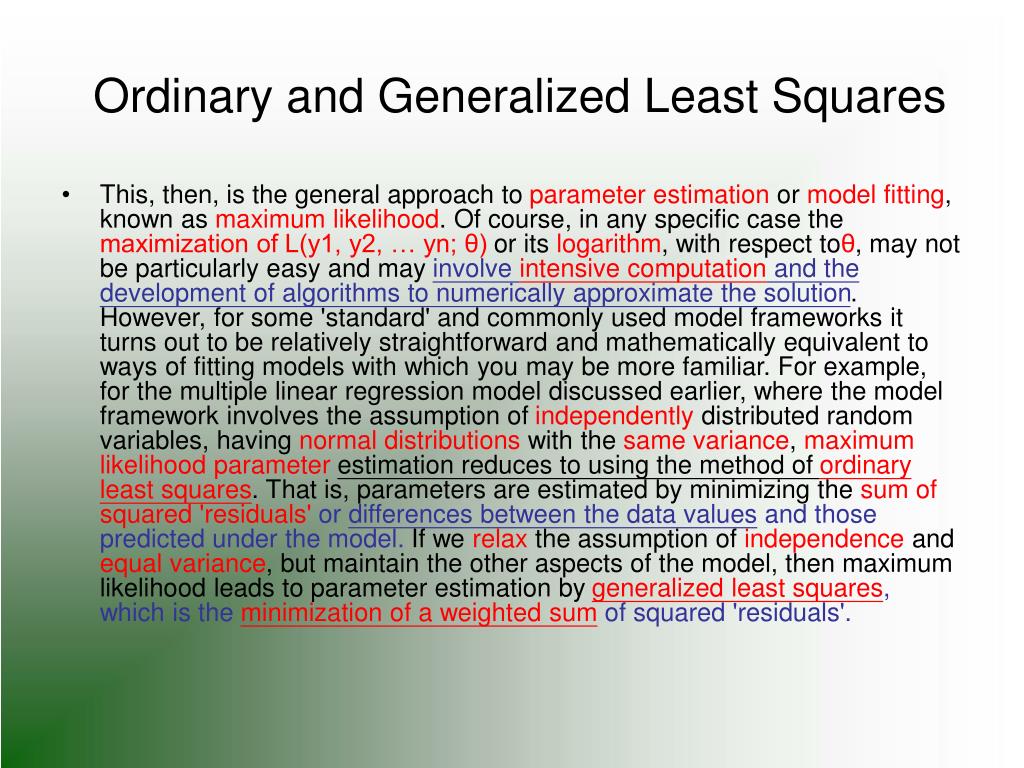 Ordinary and Generalized Least Squares

• This, then, is the general approach to parameter estimation or model fitting, known as maximum likelihood. Of course, in any specific case the maximization of L(y1, y2, … yn; θ) or its logarithm, with respect toθ, may not be particularly easy and may involve intensive computation and the development of algorithms to numerically approximate the solution. However, for some 'standard' and commonly used model frameworks it turns out to be relatively straightforward and mathematically equivalent to ways of fitting models with which you may be more familiar. For example, for the multiple linear regression model discussed earlier, where the model framework involves the assumption of independently distributed random variables, having normal distributions with the same variance, maximum likelihood parameter estimation reduces to using the method of ordinary least squares. That is, parameters are estimated by minimizing the sum of squared 'residuals' or differences between the data values and those predicted under the model. If we relax the assumption of independence and equal variance, but maintain the other aspects of the model, then maximum likelihood leads to parameter estimation by generalized least squares, which is the minimization of a weighted sum of squared 'residuals'.